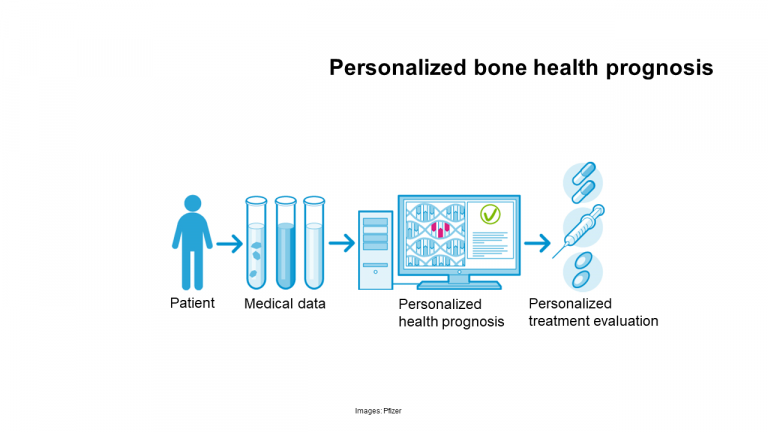 Personalized bone health prognosis

Patient

Medical data

Personalized health prognosis

Personalized treatment evaluation

Images: Pfizer